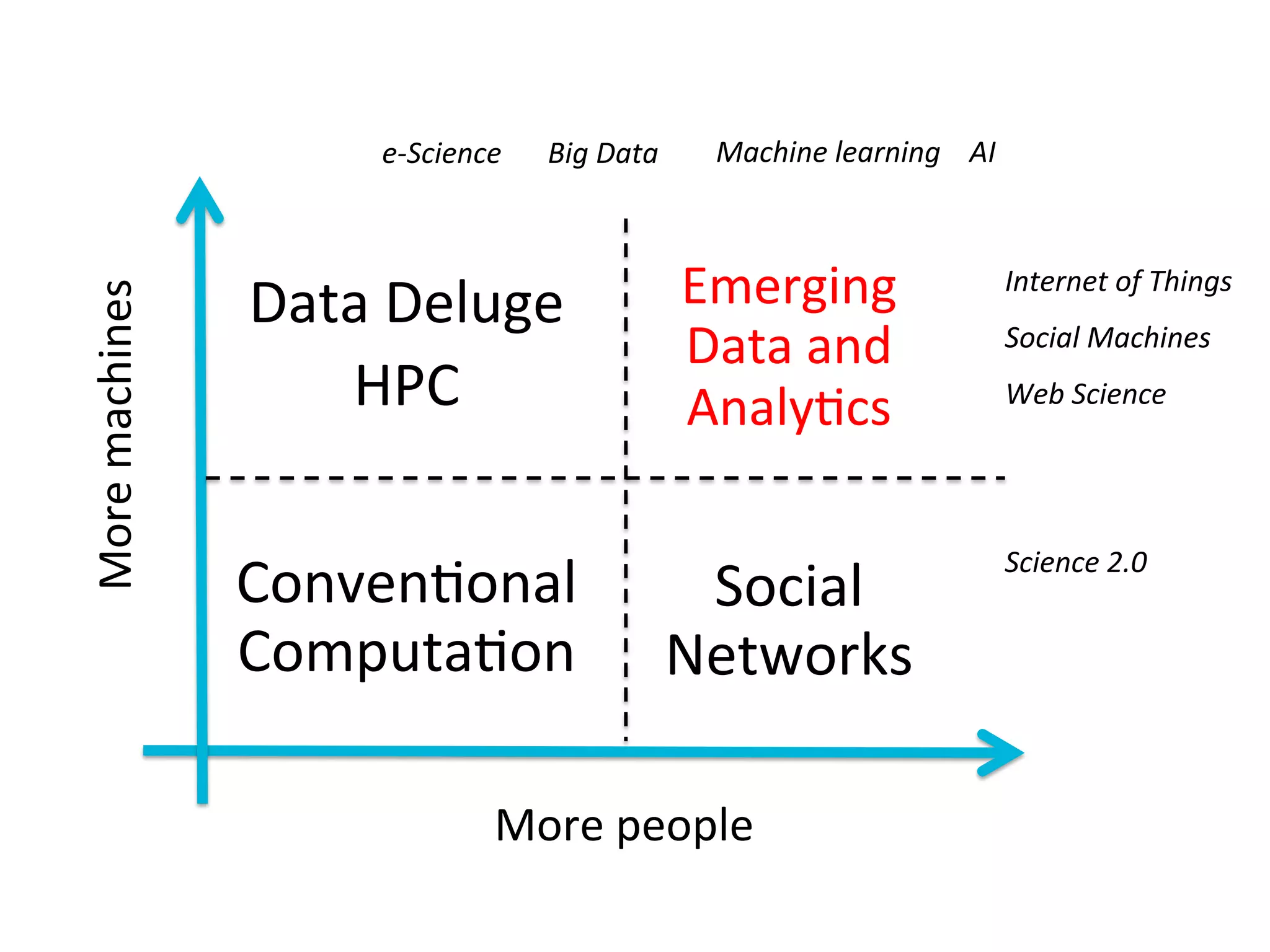 e-Science Big Data Machine learning AI

More machines

Data Deluge
HPC

Emerging Data and Analytics

Internet of Things
Social Machines
Web Science

Conventional Computation

Social Networks

Science 2.0

More people